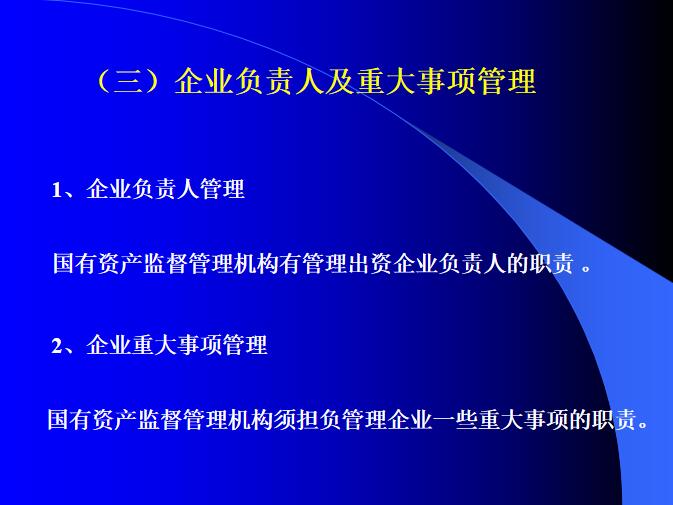 （三）企业负责人及重大事项管理

1、企业负责人管理

国有资产监督管理机构有管理出资企业负责人的职责 。

2、企业重大事项管理

国有资产监督管理机构须担负管理企业一些重大事项的职责。